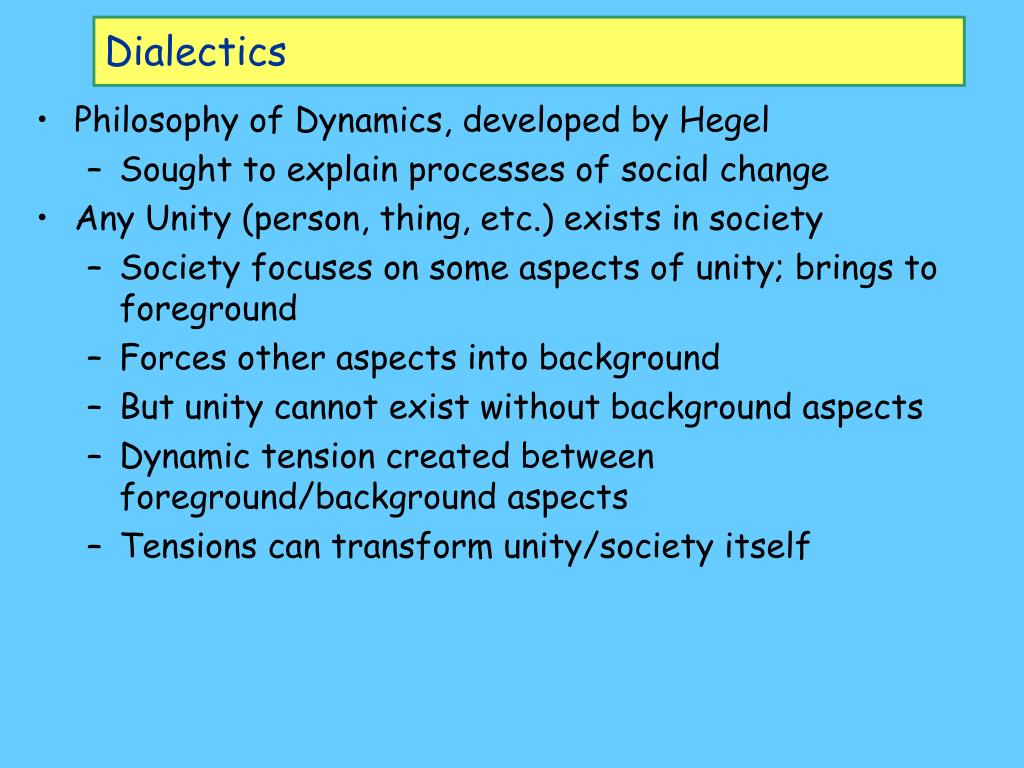 Dialectics

• Philosophy of Dynamics, developed by Hegel
– Sought to explain processes of social change
• Any Unity (person, thing, etc.) exists in society
– Society focuses on some aspects of unity; brings to foreground
– Forces other aspects into background
– But unity cannot exist without background aspects
– Dynamic tension created between foreground/background aspects
– Tensions can transform unity/society itself